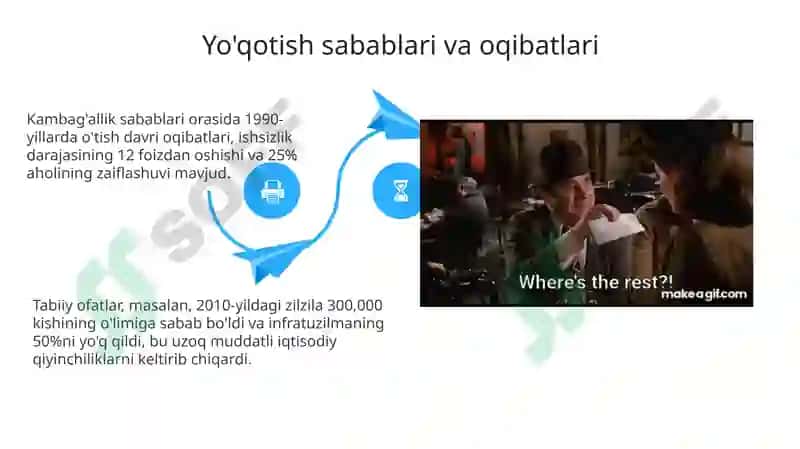 Yo'qotish sabablari va oqibatlari

Kambag'allik sabablari orasida 1990-yillarda o'tish davri oqibatlari, ishsizlik darajasining 12 foizdan oshishi va 25% aholining zaiflashuvi mavjud.

Tabiiy ofatlar, masalan, 2010-yildagi zilzila 300,000 kishining o'limiga sabab bo'ldi va infratuzilmaning 50%ni yo'q qildi, bu uzoq muddatli iqtisodiy qiyinchiliklarni keltirib chiqardi.

Where's the rest?!

makeagif.com